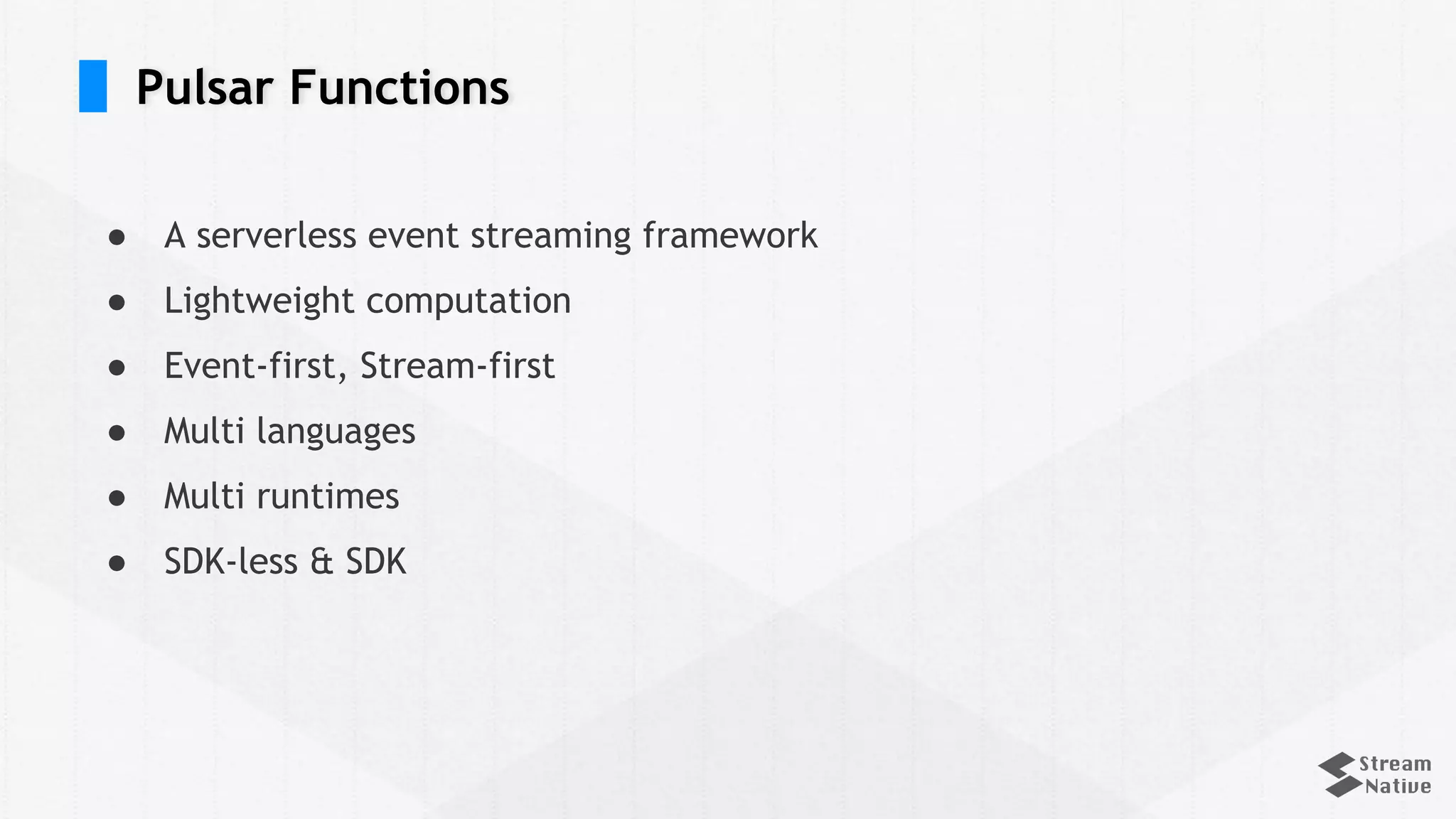 Pulsar Functions

- A serverless event streaming framework
- Lightweight computation
- Event-first, Stream-first
- Multi languages
- Multi runtimes
- SDK-less & SDK

Stream Native